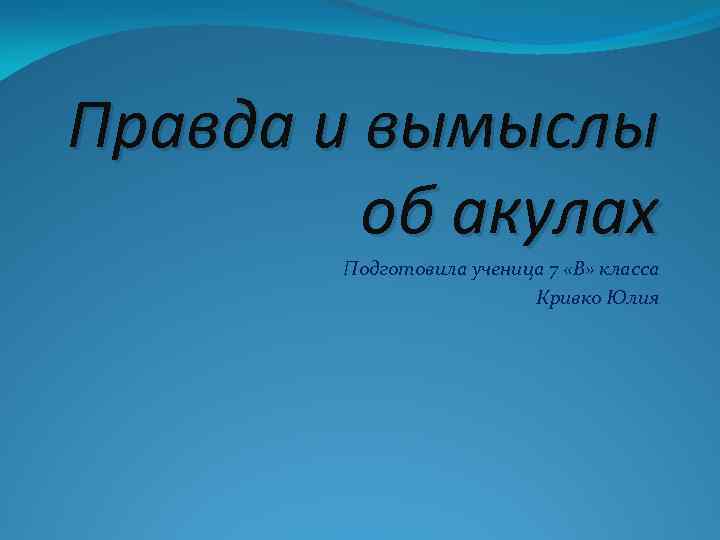 Правда и вымыслы об акулах

Подготовила ученица 7 «В» класса
Кривко Юлия